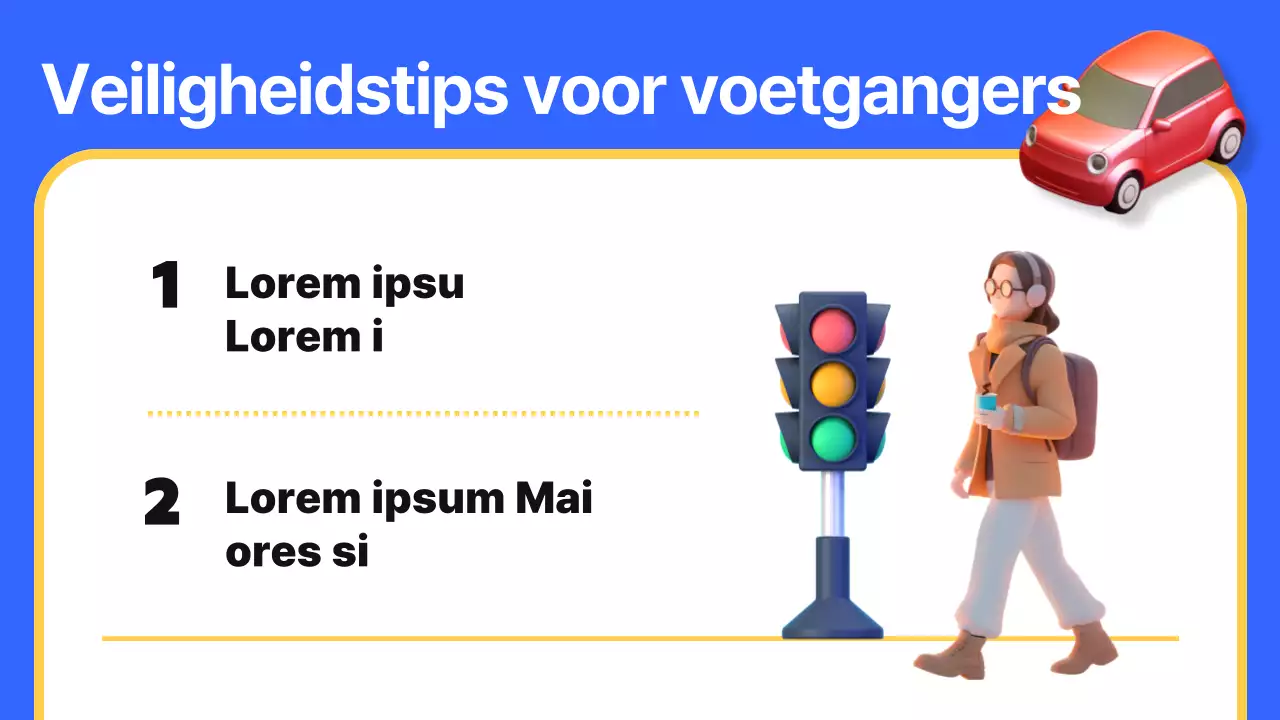 Veiligheidstips voor voetgangers

1 Lorem ipsu Lorem i

2 Lorem ipsum Mai ores si